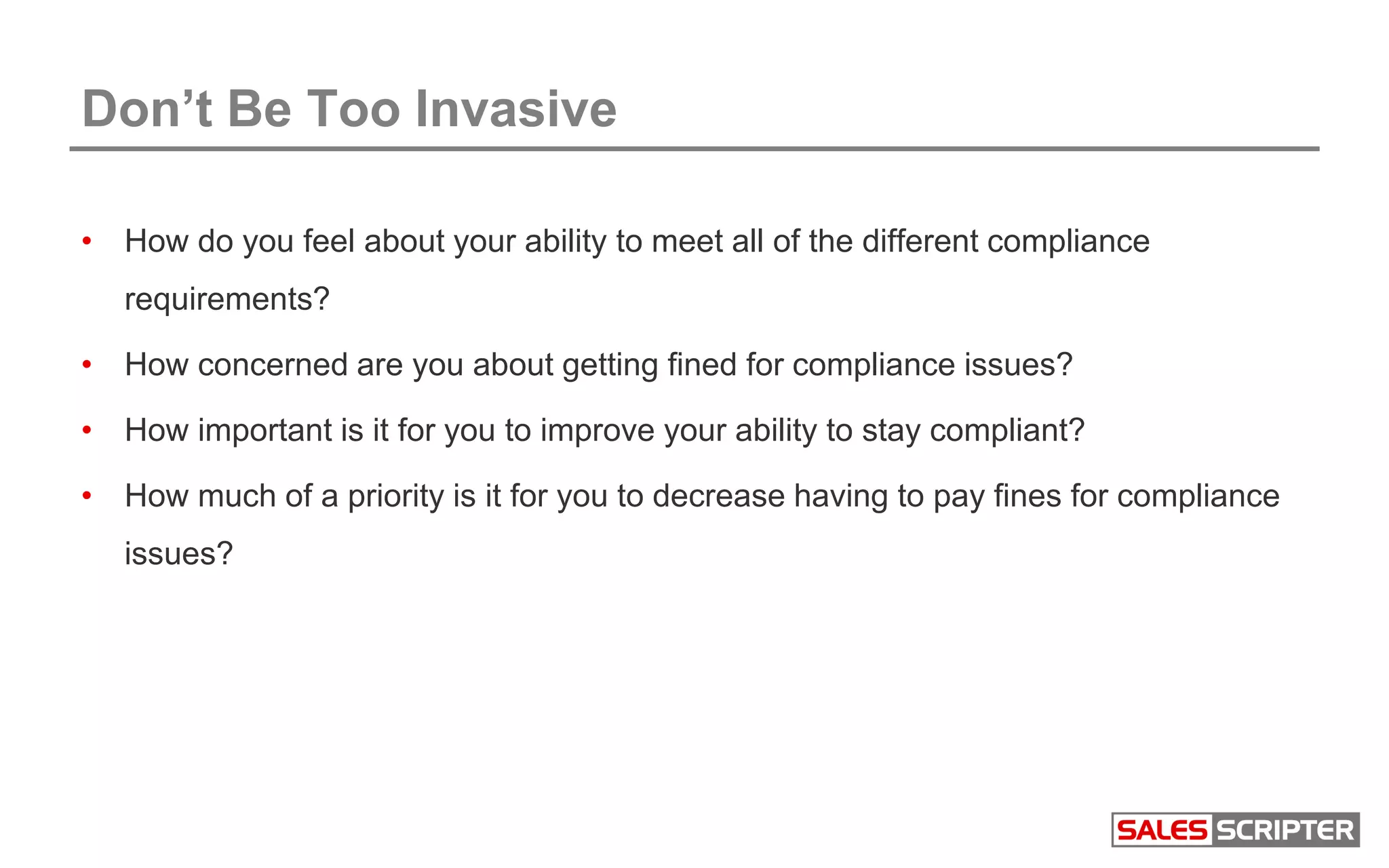 Don’t Be Too Invasive

• How do you feel about your ability to meet all of the different compliance requirements?

• How concerned are you about getting fined for compliance issues?

• How important is it for you to improve your ability to stay compliant?

• How much of a priority is it for you to decrease having to pay fines for compliance issues?

SALES SCRIPTER